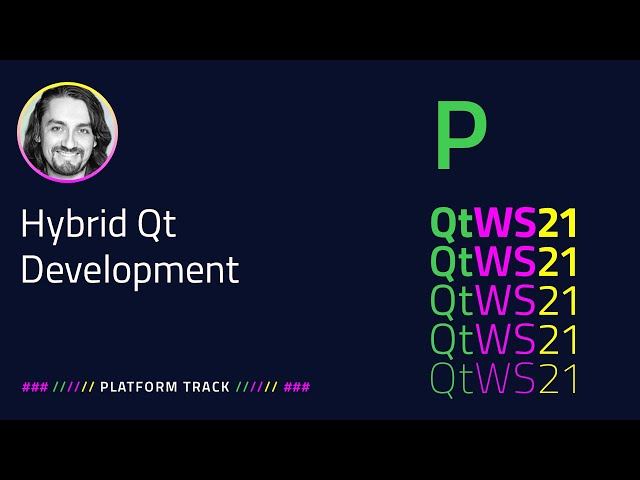 Hybrid Qt Development

### ////// PLATFORM TRACK ////// ###

P

QtWS21
QtWS21
QtWS21
QtWS21
QtWS21